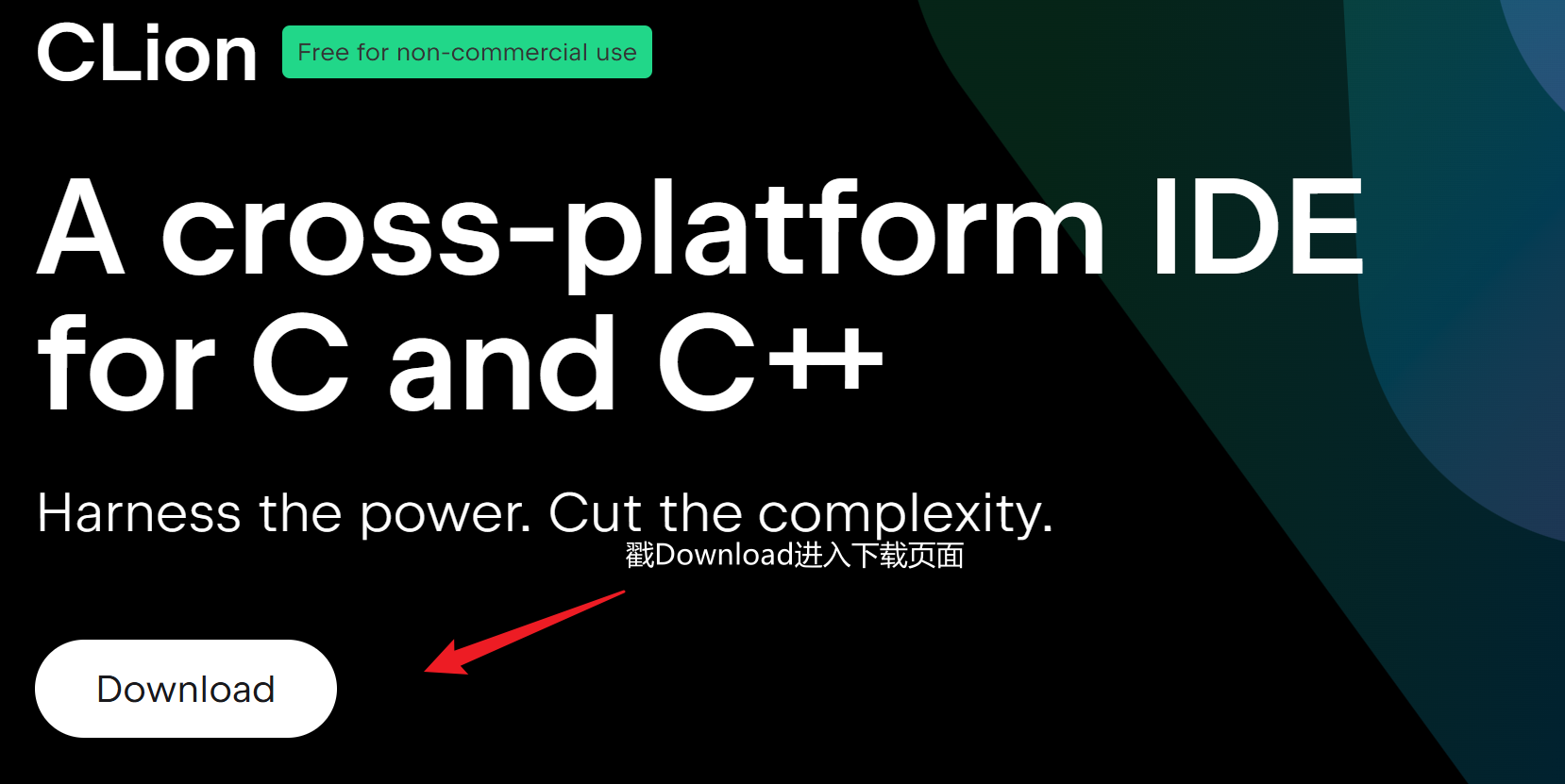 CLion Free for non-commercial use

A cross-platform IDE for C and C++

Harness the power. Cut the complexity.

戳Download进入下载页面

Download